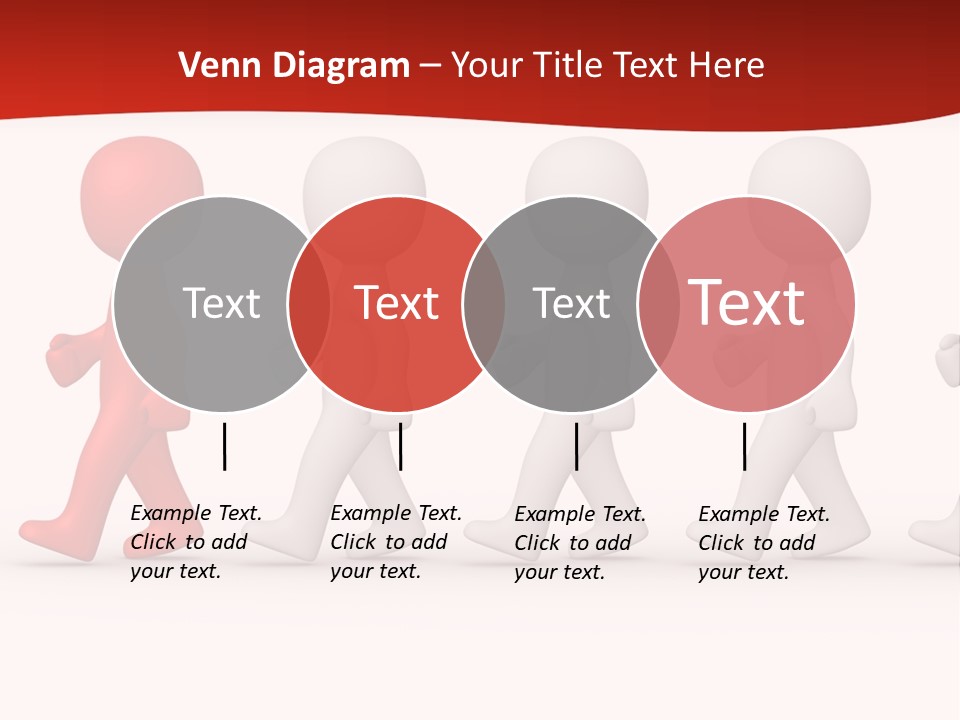 Venn Diagram – Your Title Text Here

Text

Text

Text

Text

Example Text. Click to add your text.

Example Text. Click to add your text.

Example Text. Click to add your text.

Example Text. Click to add your text.